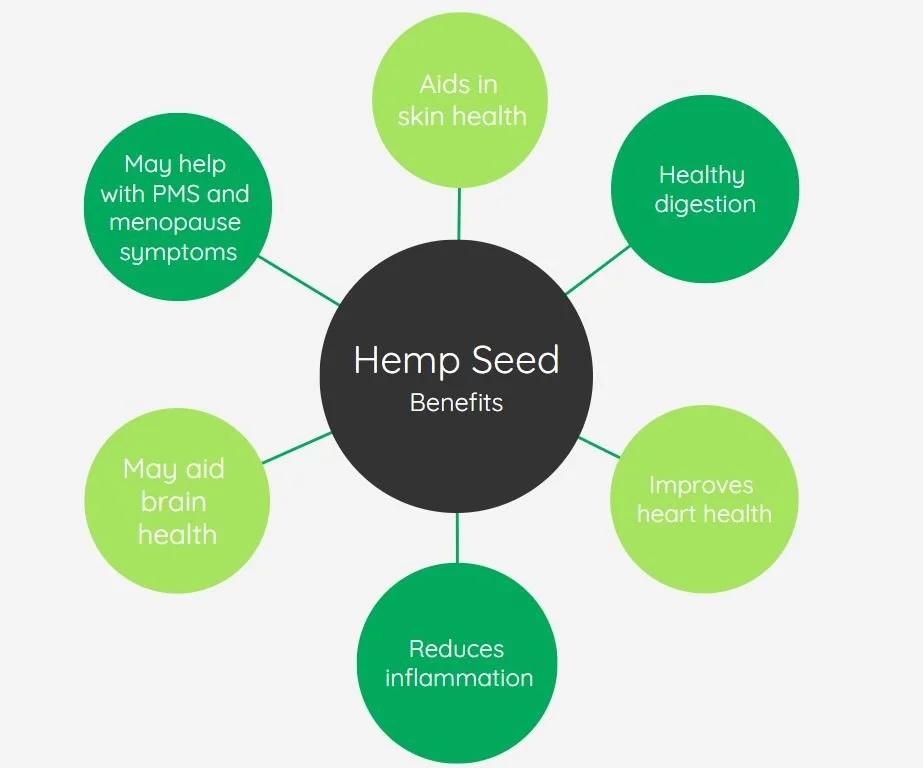 Hemp Seed
Benefits

Aids in skin health

Healthy digestion

Improves heart health

Reduces inflammation

May aid brain health

May help with PMS and menopause symptoms